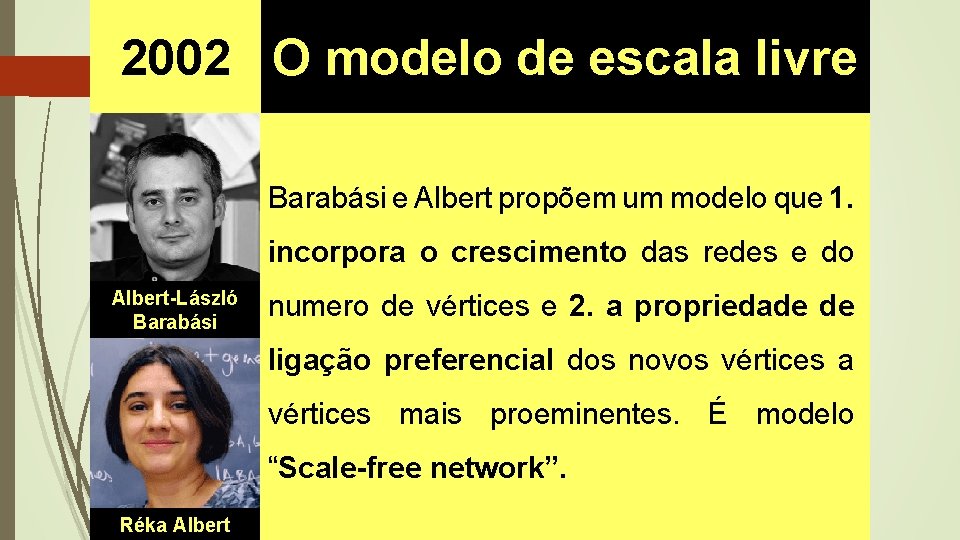 2002

O modelo de escala livre

Albert-László Barabási

Réka Albert

Barabási e Albert propõem um modelo que 1. incorpora o crescimento das redes e do numero de vértices e 2. a propriedade de ligação preferencial dos novos vértices a vértices mais proeminentes. É modelo "Scale-free network".